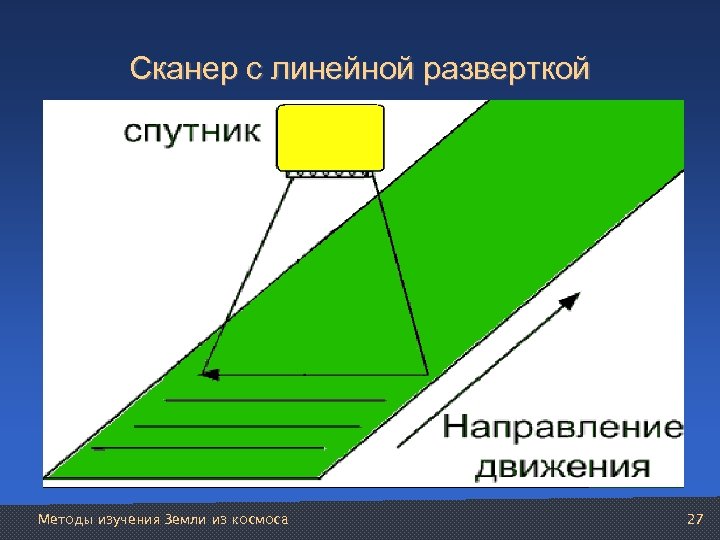 Сканер с линейной разверткой

спутник

Направление движения

Методы изучения Земли из космоса

27